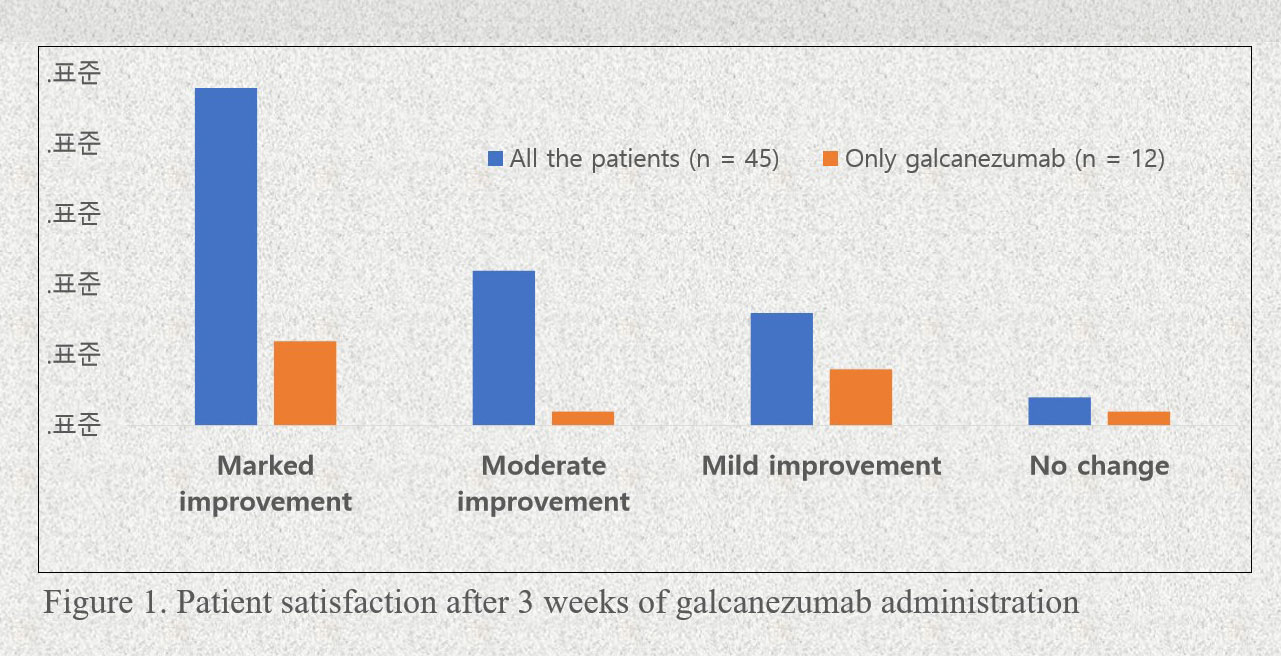 .표준
.표준
.표준
.표준
.표준
.표준

All the patients (n = 45)
Only galcanezumab (n = 12)

Marked improvement
Moderate improvement
Mild improvement
No change

Figure 1. Patient satisfaction after 3 weeks of galcanezumab administration